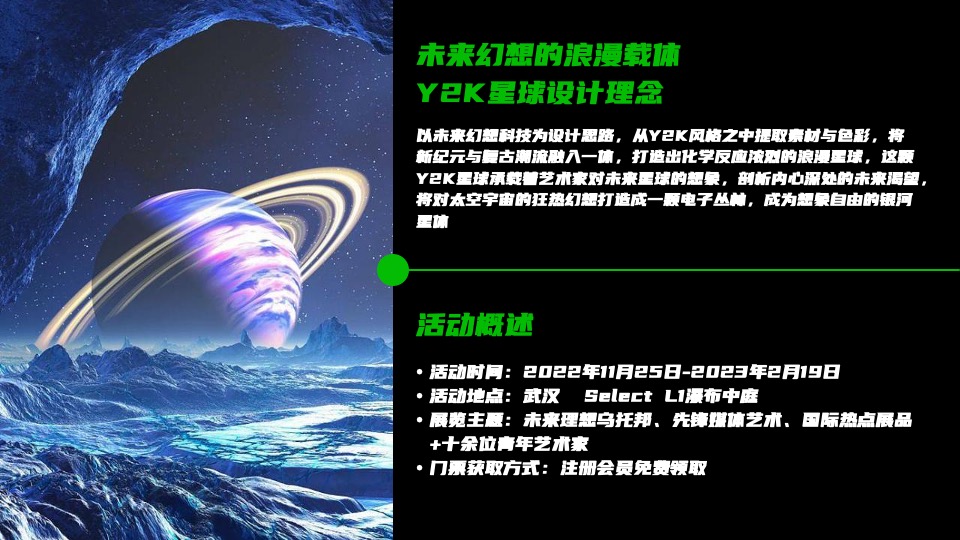 未来幻想的浪漫载体
Y2K星球设计理念

以未来幻想科技为设计思路，从Y2K风格之中提取素材与色彩，将新纪元与复古潮流融入一体，打造出化学反应浓烈的浪漫星球，这颗Y2K星球承载着艺术家对未来星球的想象，剖析内心深处的未来渴望，将对太空宇宙的狂热幻想打造成一颗电子丛林，成为想象自由的银河星体

活动概述

• 活动时间：2022年11月25日-2023年2月19日
• 活动地点：武汉　Select L1瀑布中庭
• 展览主题：未来理想乌托邦、先锋媒体艺术、国际热点展品+十余位青年艺术家
• 门票获取方式：注册会员免费领取